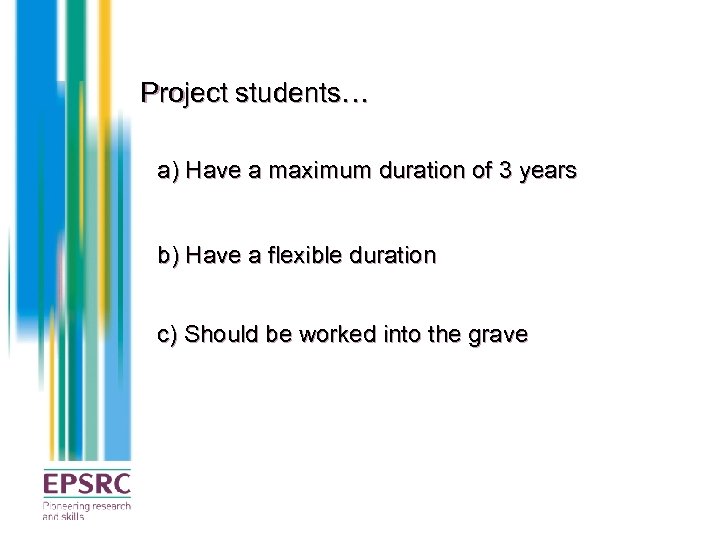 Project students…

a) Have a maximum duration of 3 years

b) Have a flexible duration

c) Should be worked into the grave

EPSRC
Pioneering research and skills